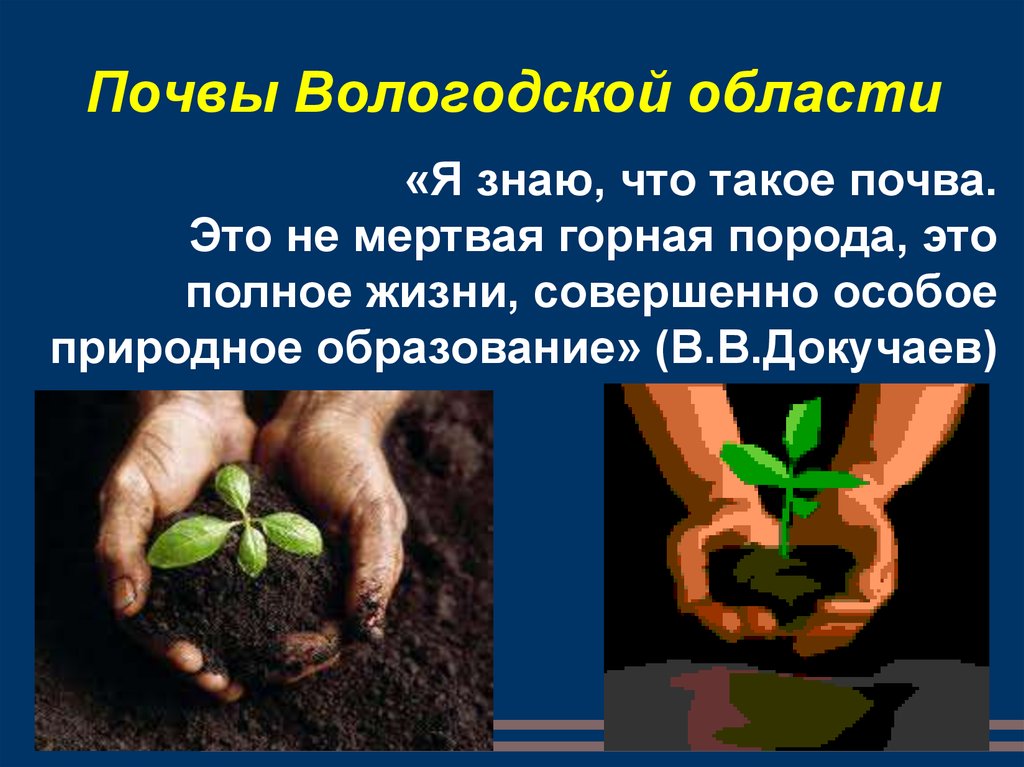 Почвы Вологодской области

«Я знаю, что такое почва. Это не мертвая горная порода, это полное жизни, совершенно особое природное образование» (В.В.Докучаев)